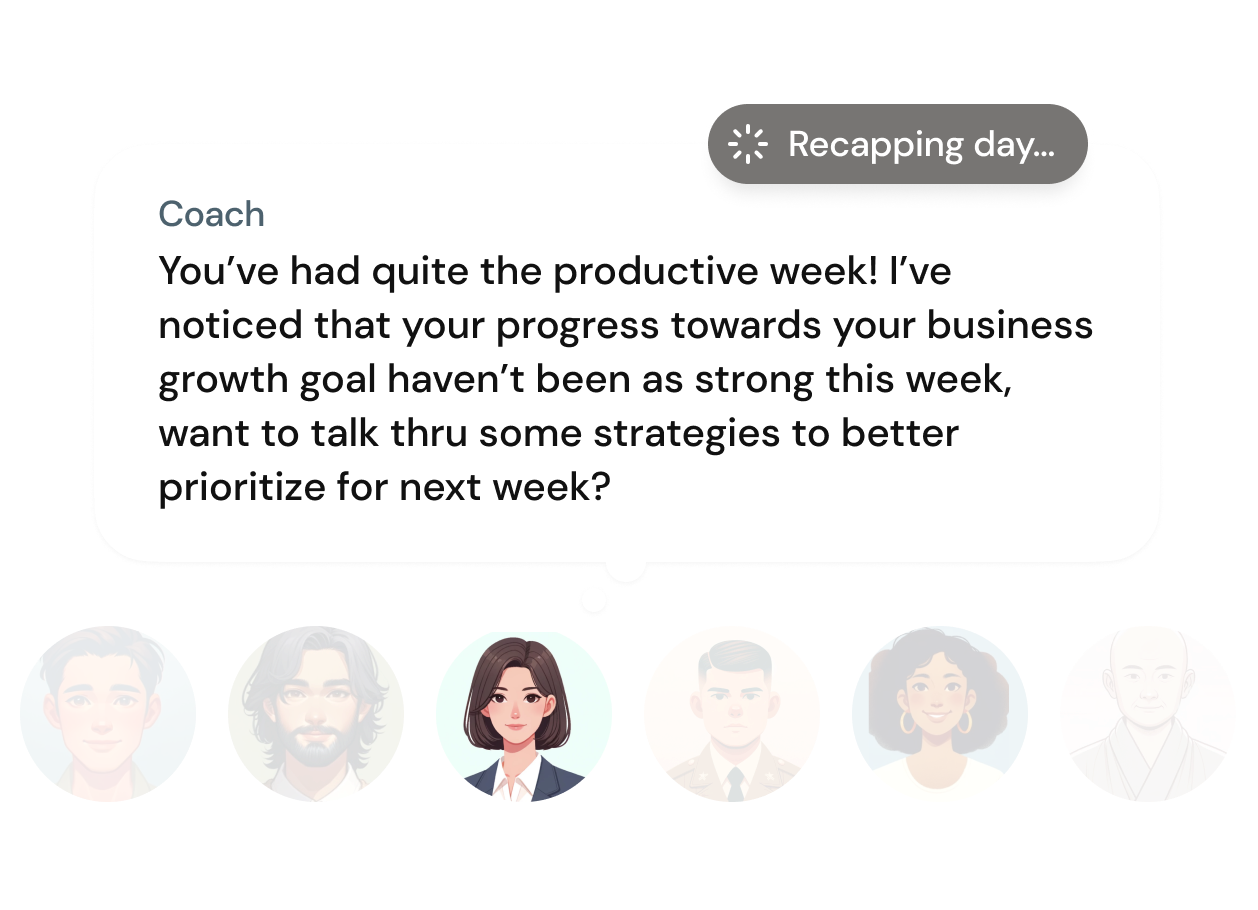 Recapping day...

Coach

You’ve had quite the productive week! I’ve noticed that your progress towards your business growth goal haven’t been as strong this week, want to talk thru some strategies to better prioritize for next week?